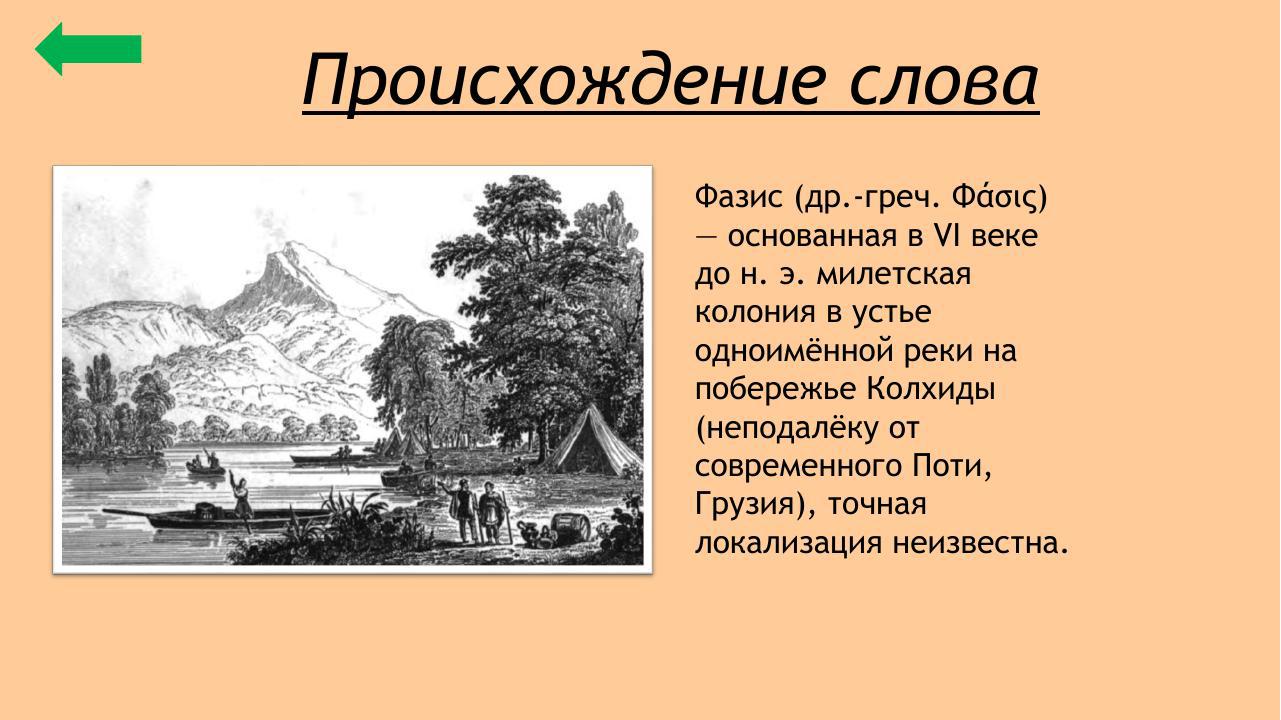 Происхождение слова

Фазис (др.-греч. Φάσις) — основанная в VI веке до н. э. милетская колония в устье одноимённой реки на побережье Колхиды (неподалёку от современного Поти, Грузия), точная локализация неизвестна.